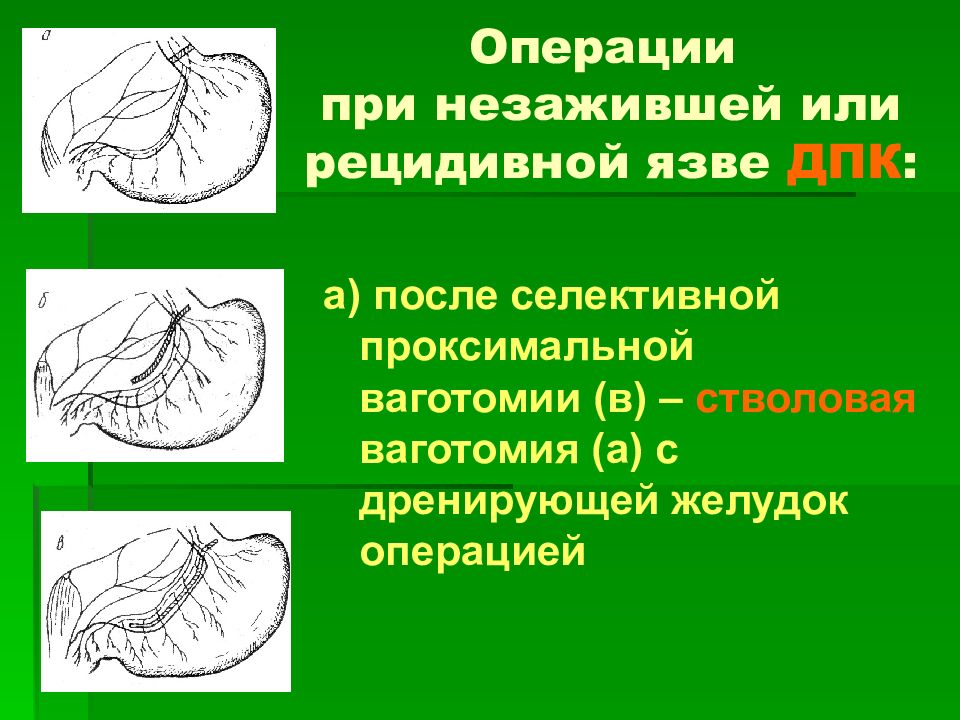 а

б

в

Операции при незажившей или рецидивной язве ДПК:

а) после селективной проксимальной ваготомии (в) – стволовая ваготомия (а) с дренирующей желудок операцией